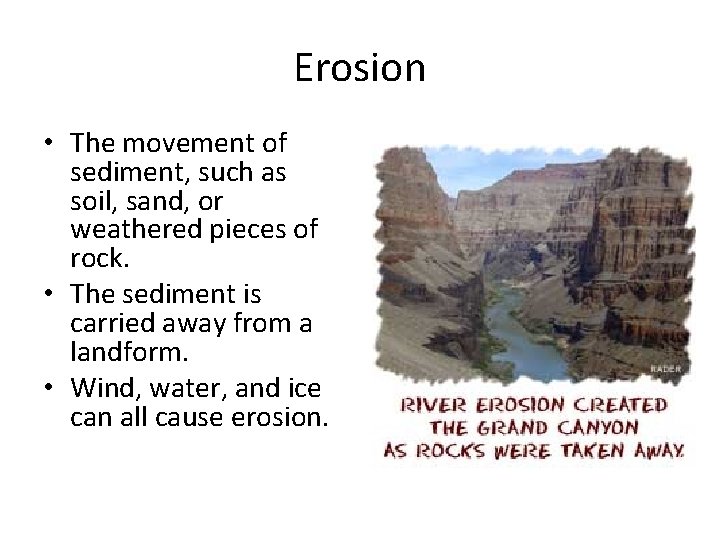 Erosion

• The movement of sediment, such as soil, sand, or weathered pieces of rock.

• The sediment is carried away from a landform.

• Wind, water, and ice can all cause erosion.

RADER

RIVER EROSION CREATED THE GRAND CANYON AS ROCKS WERE TAKEN AWAY.